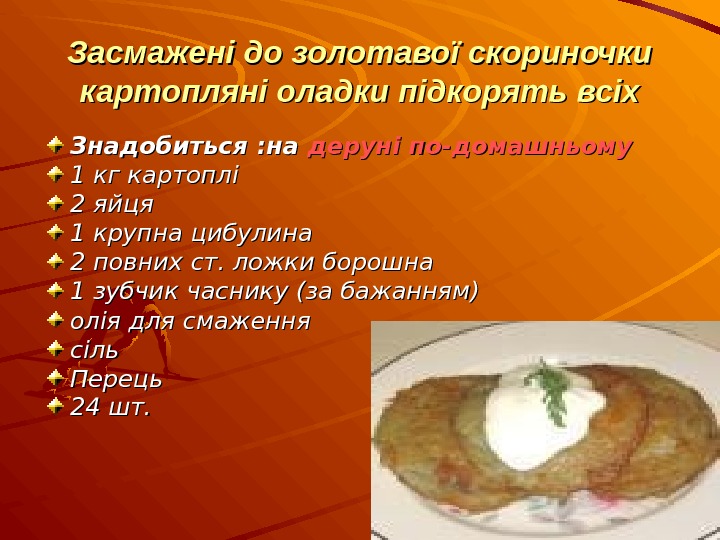 Засмажені до золотавої скориночки картопляні оладки підкорять всіх

Знадобиться :на деруні по-домашньому
1 кг картоплі
2 яйця
1 крупна цибулина
2 повних ст. ложки борошна
1 зубчик часнику (за бажанням)
олія для смаження
сіль
Перець
24 шт.